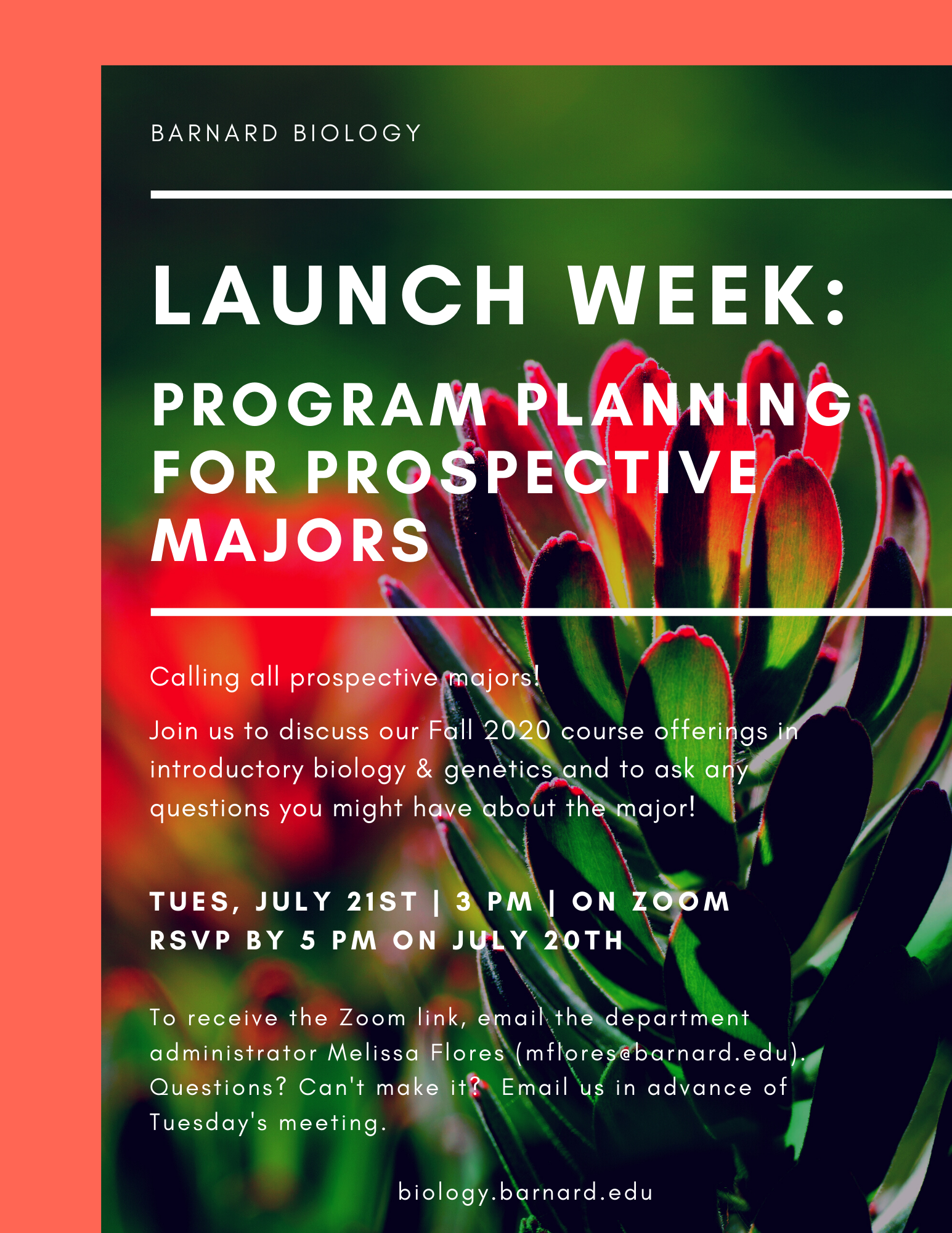 BARNARD BIOLOGY

LAUNCH WEEK:

PROGRAM PLANNING FOR PROSPECTIVE MAJORS

Calling all prospective majors!

Join us to discuss our Fall 2020 course offerings in introductory biology & genetics and to ask any questions you might have about the major!

TUES, JULY 21ST | 3 PM | ON ZOOM
RSVP BY 5 PM ON JULY 20TH

To receive the Zoom link, email the department administrator Melissa Flores (mflores@barnard.edu). Questions? Can't make it? Email us in advance of Tuesday's meeting.

biology.barnard.edu